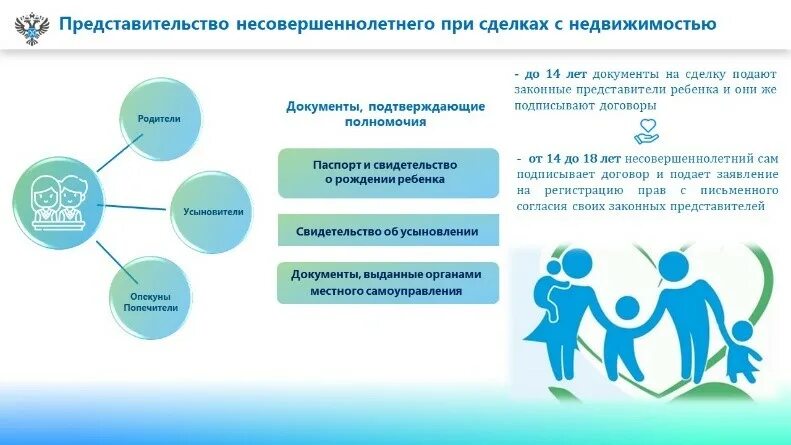 Представительство несовершеннолетнего при сделках с недвижимостью

Родители

Усыновители

Опекуны
Попечители

Документы, подтверждающие полномочия

Паспорт и свидетельство о рождении ребенка

Свидетельство об усыновлении

Документы, выданные органами местного самоуправления

- до 14 лет документы на сделку подают законные представители ребенка и они же подписывают договоры

- от 14 до 18 лет несовершеннолетний сам подписывает договор и подает заявление на регистрацию прав с письменного согласия своих законных представителей